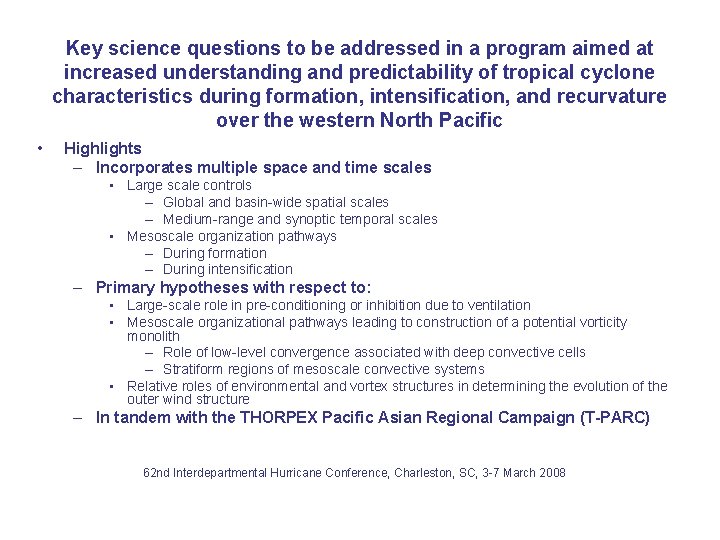 Key science questions to be addressed in a program aimed at increased understanding and predictability of tropical cyclone characteristics during formation, intensification, and recurvature over the western North Pacific

• Highlights
– Incorporates multiple space and time scales
▪ Large scale controls
– Global and basin-wide spatial scales
– Medium-range and synoptic temporal scales
▪ Mesoscale organization pathways
– During formation
– During intensification
– Primary hypotheses with respect to:
▪ Large-scale role in pre-conditioning or inhibition due to ventilation
▪ Mesoscale organizational pathways leading to construction of a potential vorticity monolith
– Role of low-level convergence associated with deep convective cells
– Stratiform regions of mesoscale convective systems
▪ Relative roles of environmental and vortex structures in determining the evolution of the outer wind structure
– In tandem with the THORPEX Pacific Asian Regional Campaign (T-PARC)

62nd Interdepartmental Hurricane Conference, Charleston, SC, 3-7 March 2008